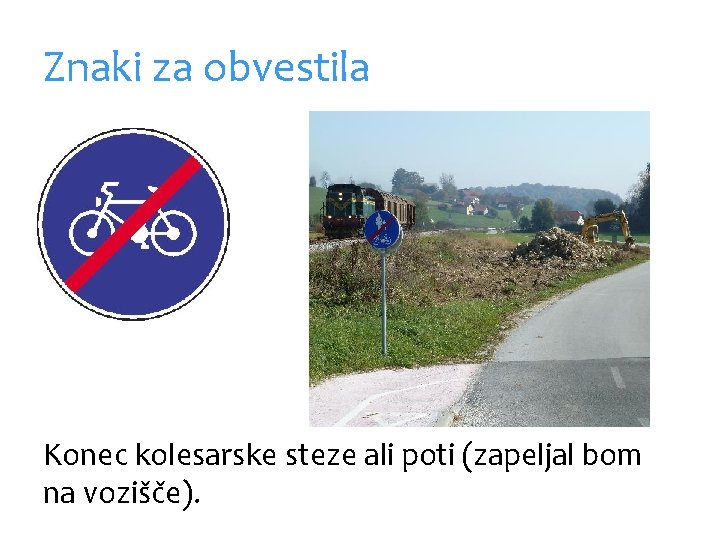 Znaki za obvestila

Konec kolesarske steze ali poti (zapeljal bom na vozišče).